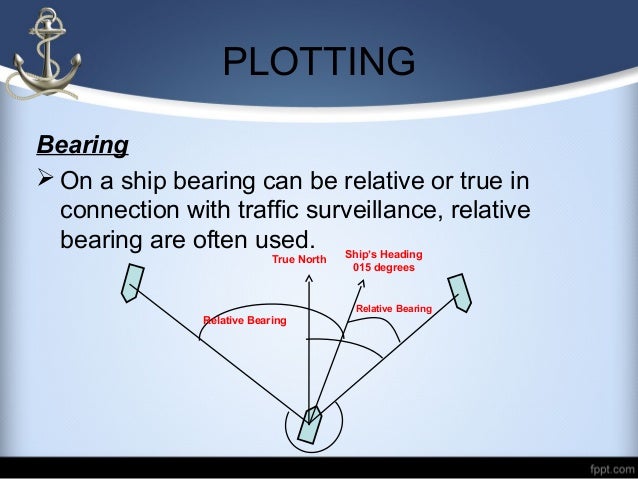 PLOTTING

Bearing

➢ On a ship bearing can be relative or true in connection with traffic surveillance, relative bearing are often used.

True North

Ship's Heading
015 degrees

Relative Bearing

Relative Bearing

fppt.com